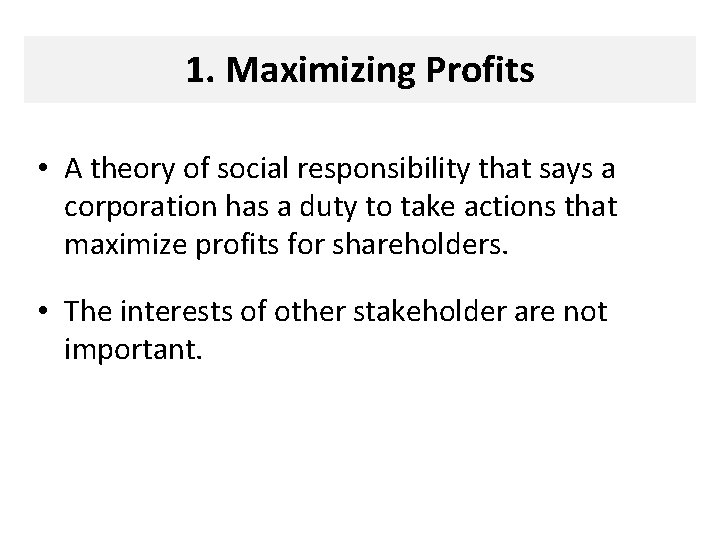 1. Maximizing Profits

• A theory of social responsibility that says a corporation has a duty to take actions that maximize profits for shareholders.

• The interests of other stakeholder are not important.